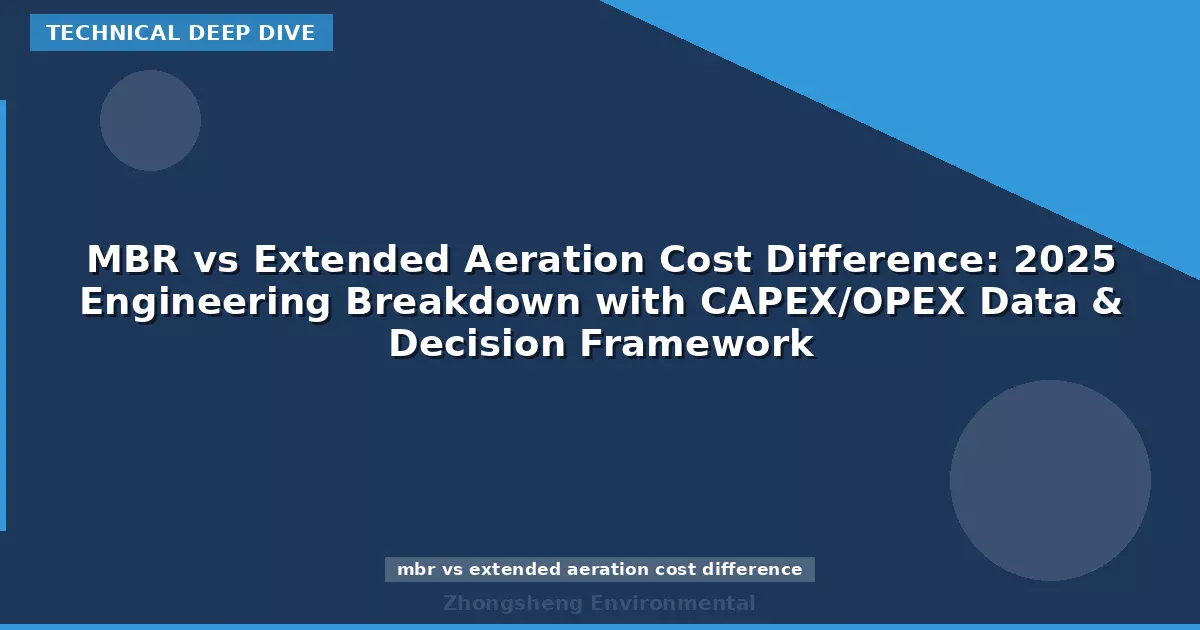 TECHNICAL DEEP DIVE

MBR vs Extended Aeration Cost Difference: 2025 Engineering Breakdown with CAPEX/OPEX Data & Decision Framework

mbr vs extended aeration cost difference

Zhongsheng Environmental